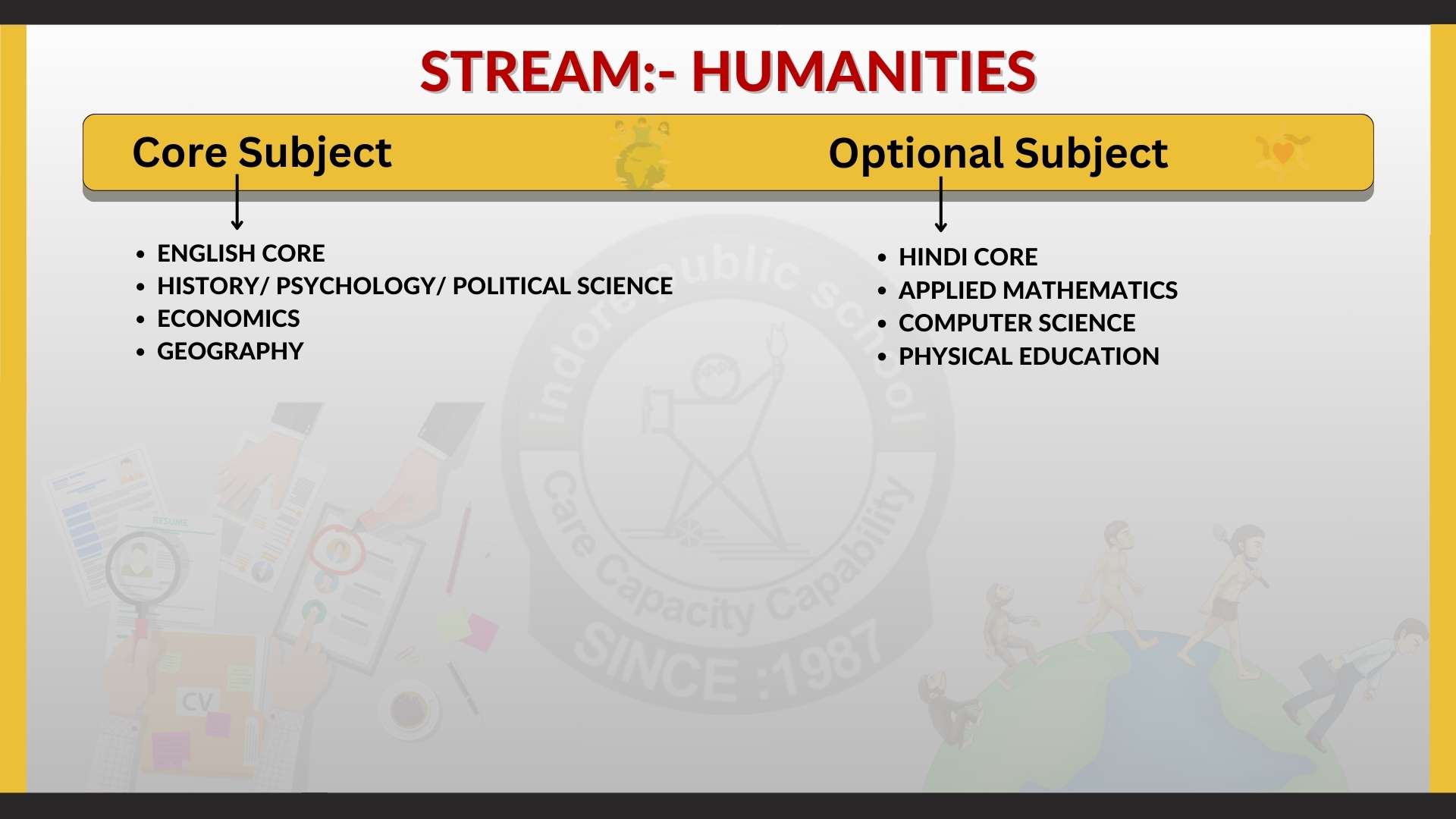 STREAM:- HUMANITIES

Core Subject

- ENGLISH CORE
- HISTORY/ PSYCHOLOGY/ POLITICAL SCIENCE
- ECONOMICS
- GEOGRAPHY

Optional Subject

- HINDI CORE
- APPLIED MATHEMATICS
- COMPUTER SCIENCE
- PHYSICAL EDUCATION

indore public school
Care Capacity Capability
SINCE :1987

RESUME
CV